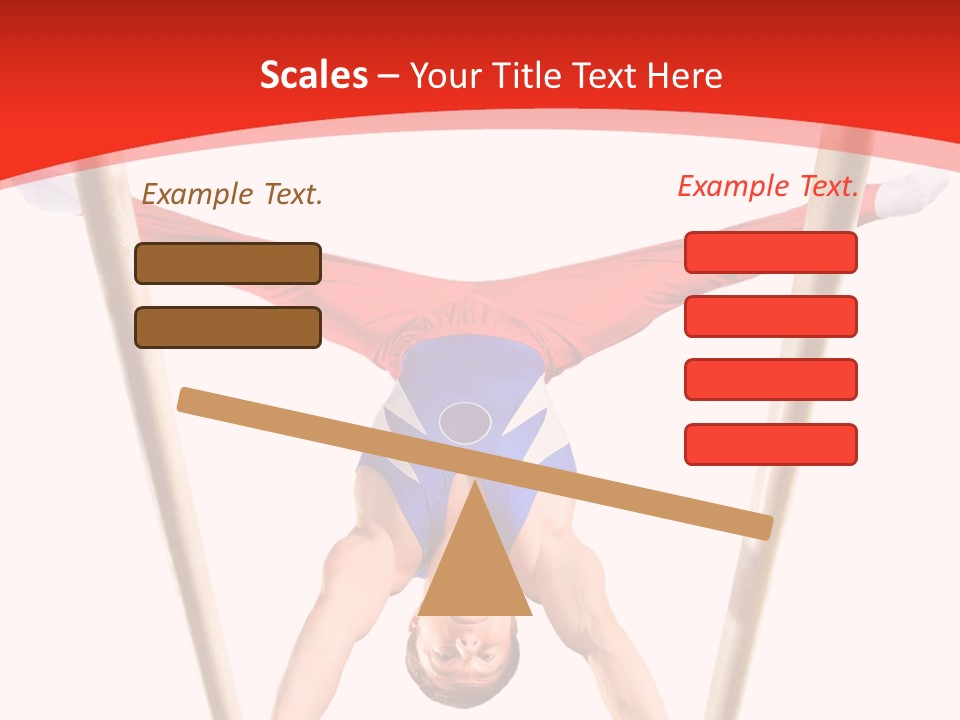 Scales – Your Title Text Here

Example Text.

Example Text.